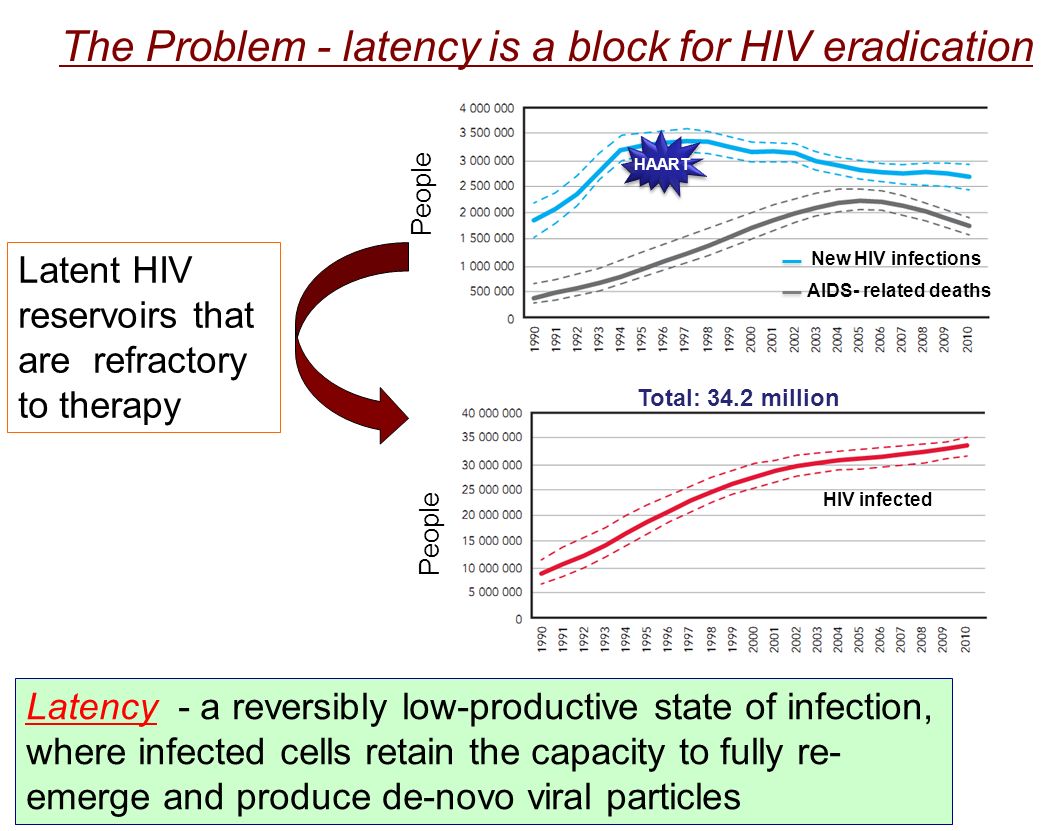 The Problem - latency is a block for HIV eradication

Latent HIV reservoirs that are refractory to therapy

People

4 000 000
3 500 000
3 000 000
2 500 000
2 000 000
1 500 000
1 000 000
500 000
0

HAART

New HIV infections
AIDS- related deaths

1990 1991 1992 1993 1994 1995 1996 1997 1998 1999 2000 2001 2002 2003 2004 2005 2006 2007 2008 2009 2010

Total: 34.2 million

People

40 000 000
35 000 000
30 000 000
25 000 000
20 000 000
15 000 000
10 000 000
5 000 000
0

HIV infected

1990 1991 1992 1993 1994 1995 1996 1997 1998 1999 2000 2001 2002 2003 2004 2005 2006 2007 2008 2009 2010

Latency - a reversibly low-productive state of infection, where infected cells retain the capacity to fully re-emerge and produce de-novo viral particles